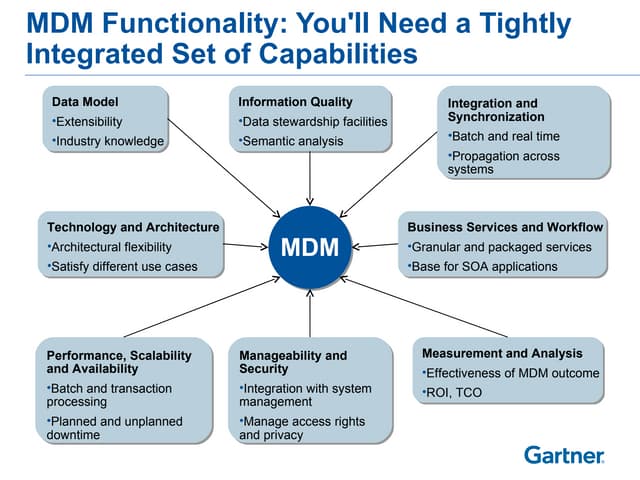 MDM Functionality: You'll Need a Tightly Integrated Set of Capabilities

Data Model
•Extensibility
•Industry knowledge

Information Quality
•Data stewardship facilities
•Semantic analysis

Integration and Synchronization
•Batch and real time
•Propagation across systems

Technology and Architecture
•Architectural flexibility
•Satisfy different use cases

MDM

Business Services and Workflow
•Granular and packaged services
•Base for SOA applications

Performance, Scalability and Availability
•Batch and transaction processing
•Planned and unplanned downtime

Manageability and Security
•Integration with system management
•Manage access rights and privacy

Measurement and Analysis
•Effectiveness of MDM outcome
•ROI, TCO

Gartner